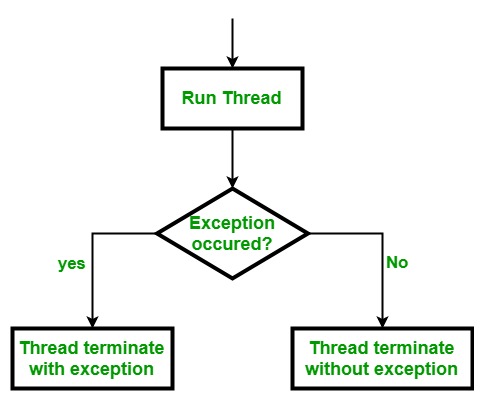 Run Thread

Exception occured?

yes

No

Thread terminate with exception

Thread terminate without exception